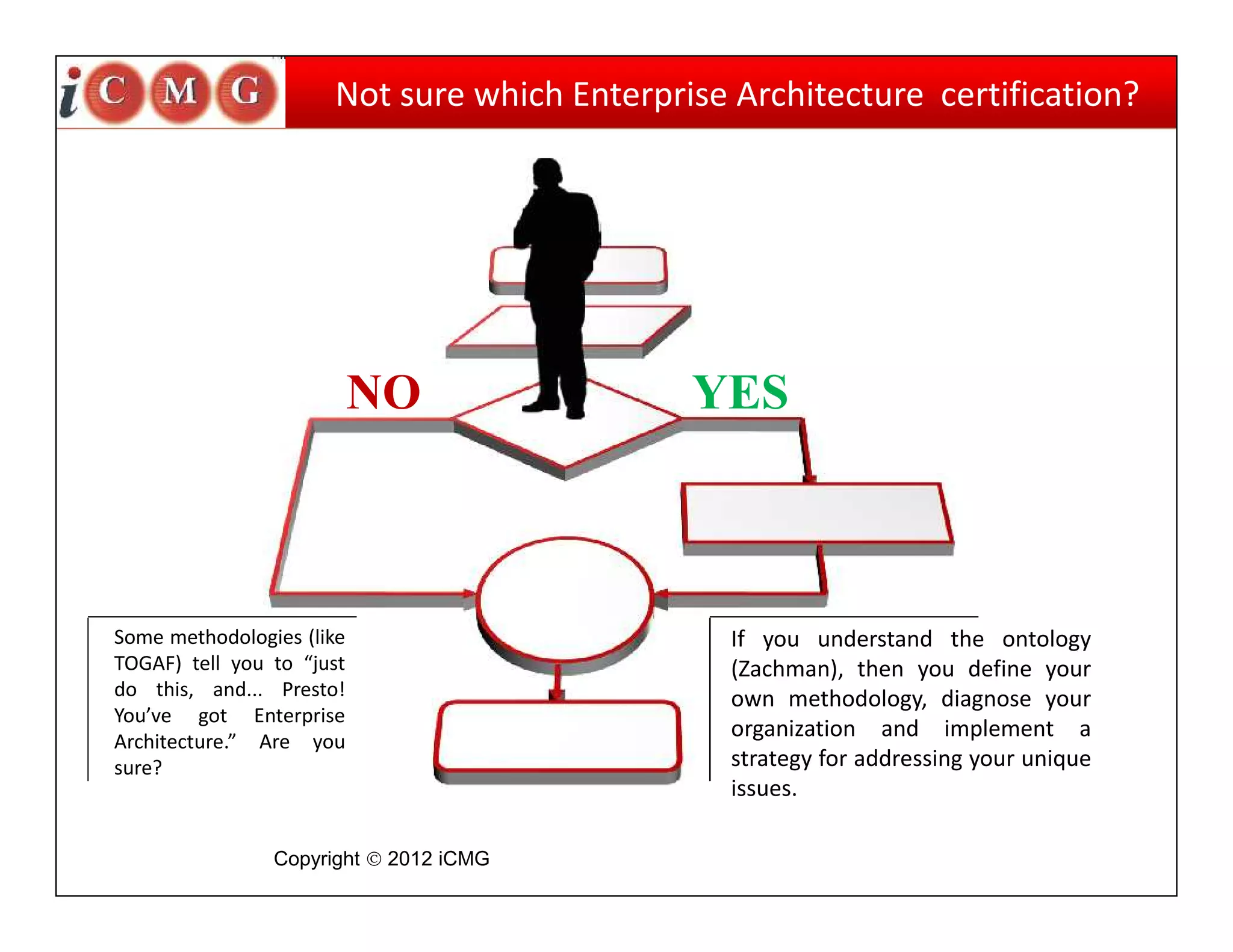 iCMG

Not sure which Enterprise Architecture certification?

NO

YES

Some methodologies (like TOGAF) tell you to “just do this, and... Presto! You’ve got Enterprise Architecture.” Are you sure?

If you understand the ontology (Zachman), then you define your own methodology, diagnose your organization and implement a strategy for addressing your unique issues.

Copyright © 2012 iCMG